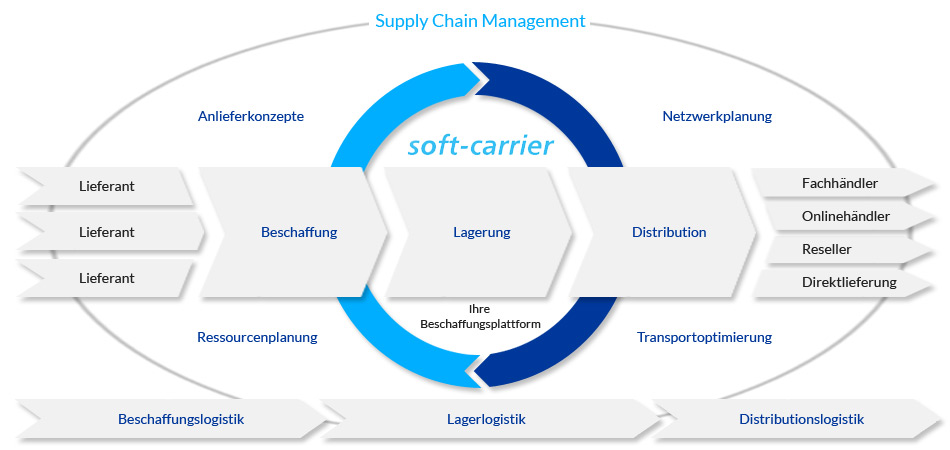 Supply Chain Management

Anlieferkonzepte

Netzwerkplanung

soft-carrier

Lieferant

Lieferant

Lieferant

Beschaffung

Lagerung

Distribution

Fachhändler

Onlinehändler

Reseller

Direktlieferung

Ihre Beschaffungsplattform

Ressourcenplanung

Transportoptimierung

Beschaffungslogistik

Lagerlogistik

Distributionslogistik